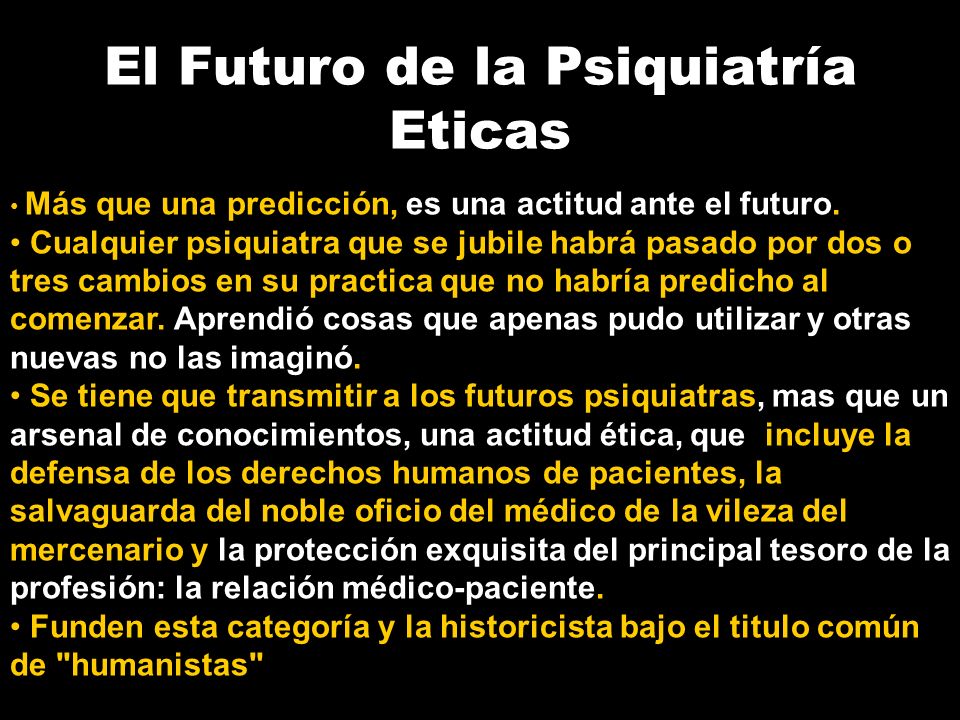 El Futuro de la Psiquiatría
Eticas

• Más que una predicción, es una actitud ante el futuro.
• Cualquier psiquiatra que se jubile habrá pasado por dos o tres cambios en su practica que no habría predicho al comenzar. Aprendió cosas que apenas pudo utilizar y otras nuevas no las imaginó.
• Se tiene que transmitir a los futuros psiquiatras, mas que un arsenal de conocimientos, una actitud ética, que incluye la defensa de los derechos humanos de pacientes, la salvaguarda del noble oficio del médico de la vileza del mercenario y la protección exquisita del principal tesoro de la profesión: la relación médico-paciente.
• Funden esta categoría y la historicista bajo el titulo común de "humanistas"